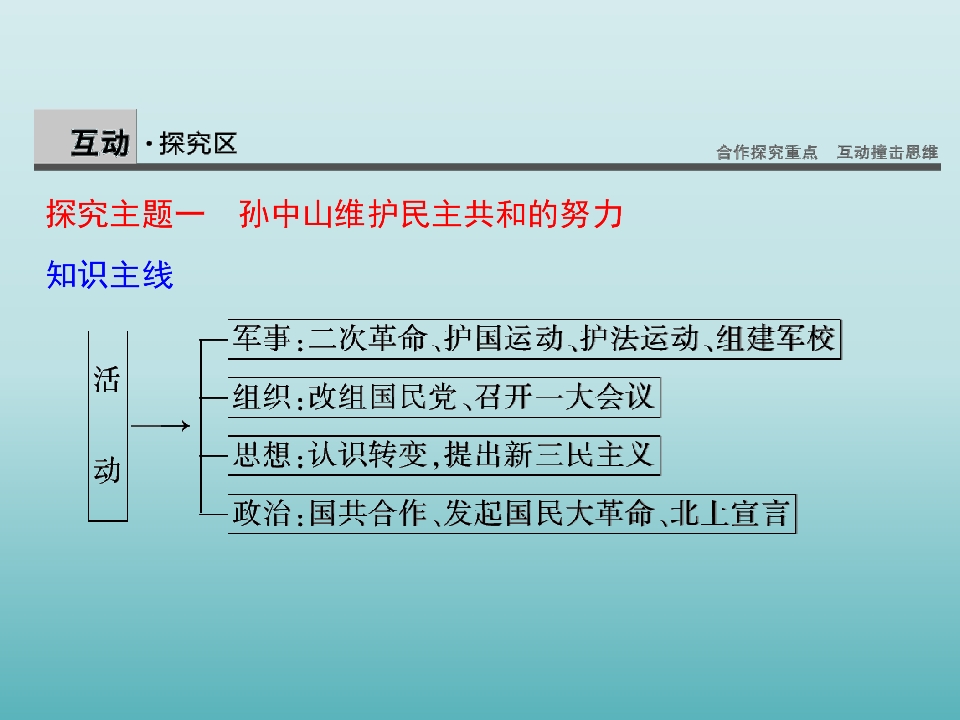 互动·探究区

合作探究重点　互动撞击思维

探究主题一　孙中山维护民主共和的努力

知识主线

活动

军事：二次革命、护国运动、护法运动、组建军校

组织：改组国民党、召开一大会议

思想：认识转变，提出新三民主义

政治：国共合作、发起国民大革命、北上宣言